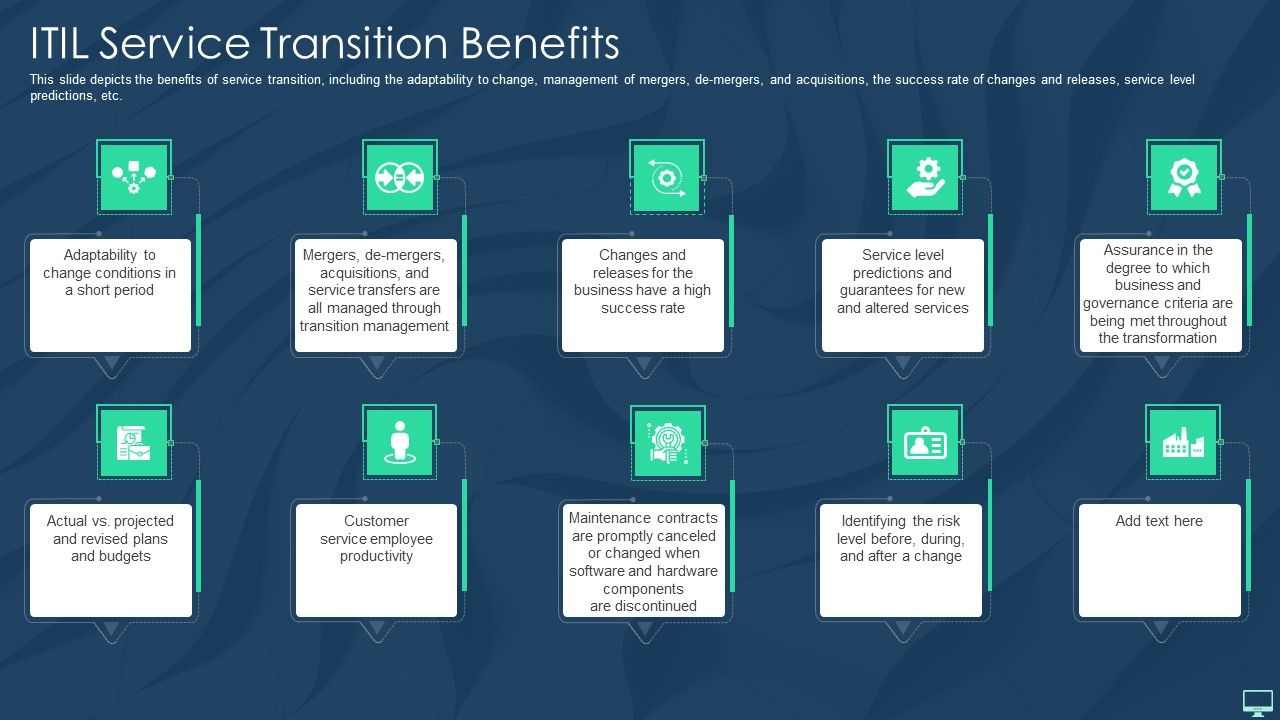 ITIL Service Transition Benefits

This slide depicts the benefits of service transition, including the adaptability to change, management of mergers, de-mergers, and acquisitions, the success rate of changes and releases, service level predictions, etc.

Adaptability to change conditions in a short period

Mergers, de-mergers, acquisitions, and service transfers are all managed through transition management

Changes and releases for the business have a high success rate

Service level predictions and guarantees for new and altered services

Assurance in the degree to which business and governance criteria are being met throughout the transformation

Actual vs. projected and revised plans and budgets

Customer service employee productivity

Maintenance contracts are promptly canceled or changed when software and hardware components are discontinued

Identifying the risk level before, during, and after a change

Add text here